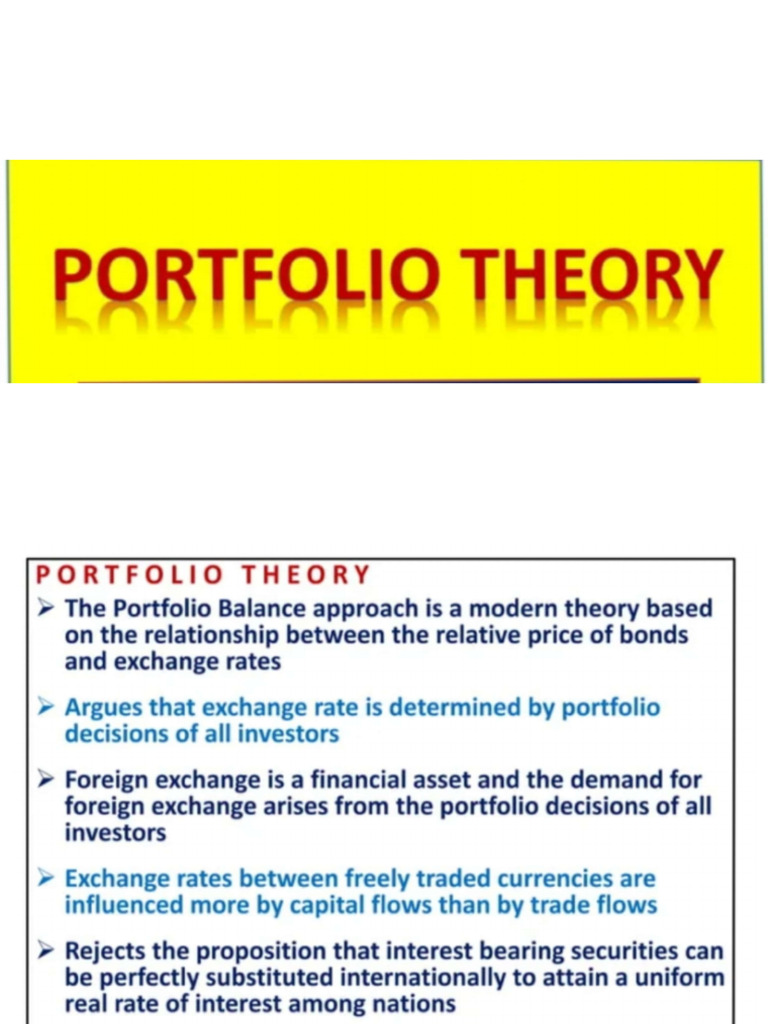 PORTFOLIO THEORY

PORTFOLIO THEORY

➢ The Portfolio Balance approach is a modern theory based on the relationship between the relative price of bonds and exchange rates

➢ Argues that exchange rate is determined by portfolio decisions of all investors

➢ Foreign exchange is a financial asset and the demand for foreign exchange arises from the portfolio decisions of all investors

➢ Exchange rates between freely traded currencies are influenced more by capital flows than by trade flows

➢ Rejects the proposition that interest bearing securities can be perfectly substituted internationally to attain a uniform real rate of interest among nations